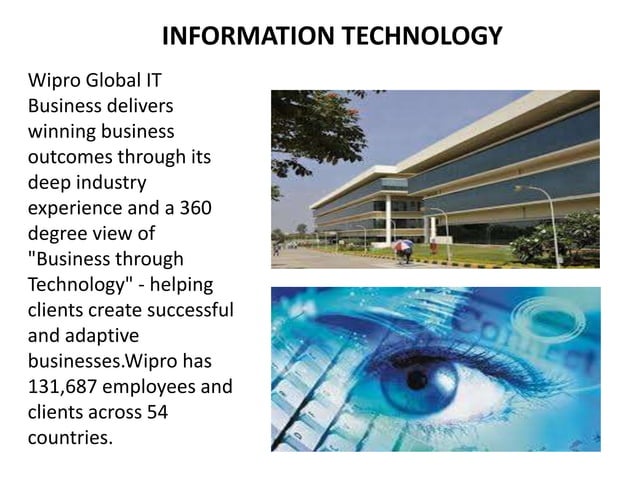 INFORMATION TECHNOLOGY

Wipro Global IT Business delivers winning business outcomes through its deep industry experience and a 360 degree view of "Business through Technology" - helping clients create successful and adaptive businesses.Wipro has 131,687 employees and clients across 54 countries.

Connect